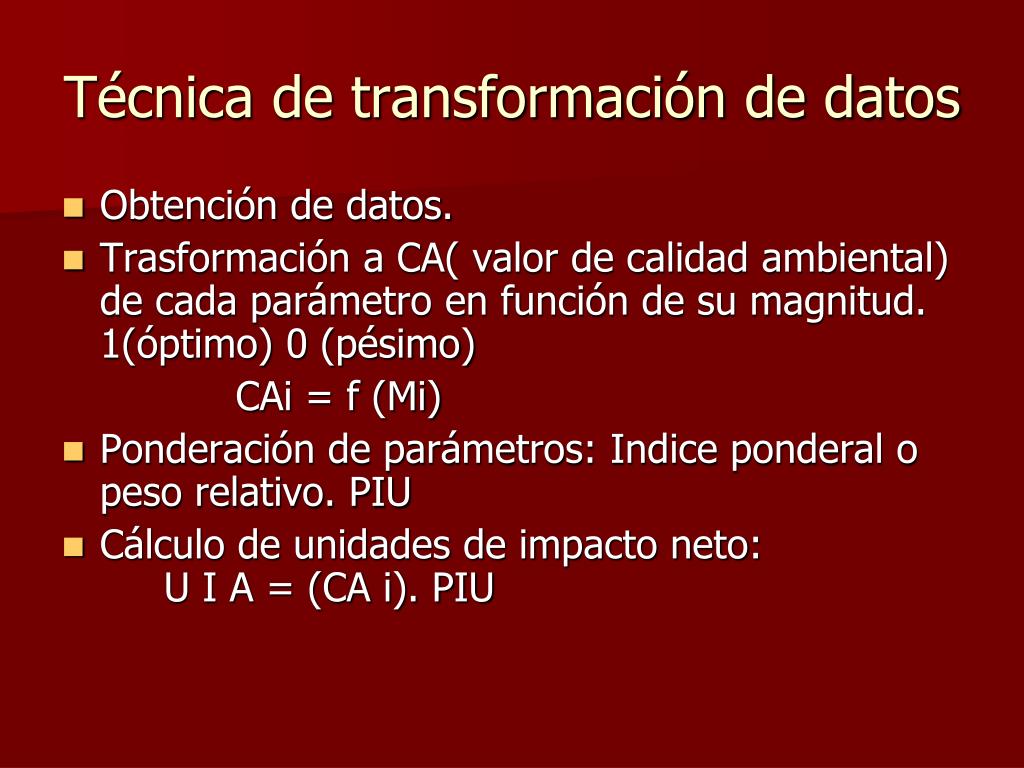 Técnica de transformación de datos

Obtención de datos.

Trasformación a CA( valor de calidad ambiental) de cada parámetro en función de su magnitud. 1(óptimo) 0 (pésimo)

CAi = f (Mi)

Ponderación de parámetros: Indice ponderal o peso relativo. PIU

Cálculo de unidades de impacto neto:
U I A = (CA i). PIU